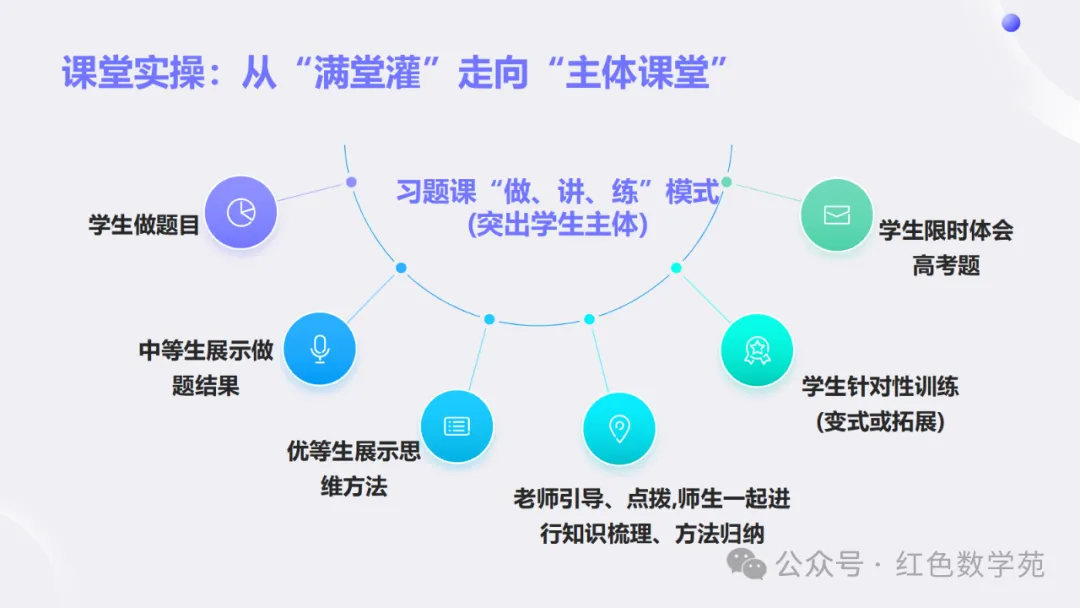 课堂实操：从“满堂灌”走向“主体课堂”

习题课“做、讲、练”模式
(突出学生主体)

学生做题目

中等生展示做题结果

优等生展示思维方法

老师引导、点拨,师生一起进行知识梳理、方法归纳

学生针对性训练
(变式或拓展)

学生限时体会高考题

公众号 · 红色数学苑